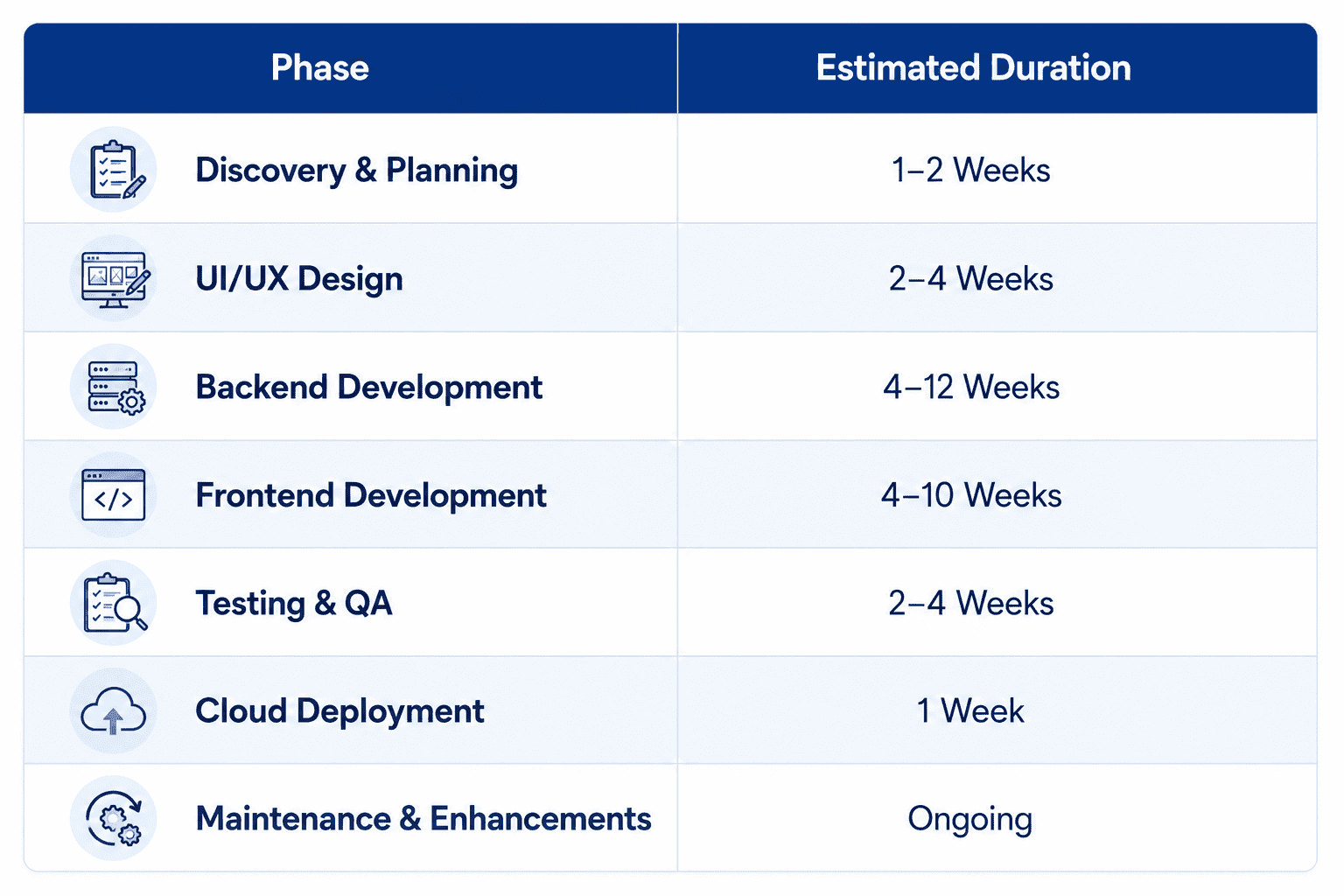 | Phase | Estimated Duration |
|---|---|
| Discovery & Planning | 1–2 Weeks |
| UI/UX Design | 2–4 Weeks |
| Backend Development | 4–12 Weeks |
| Frontend Development | 4–10 Weeks |
| Testing & QA | 2–4 Weeks |
| Cloud Deployment | 1 Week |
| Maintenance & Enhancements | Ongoing |